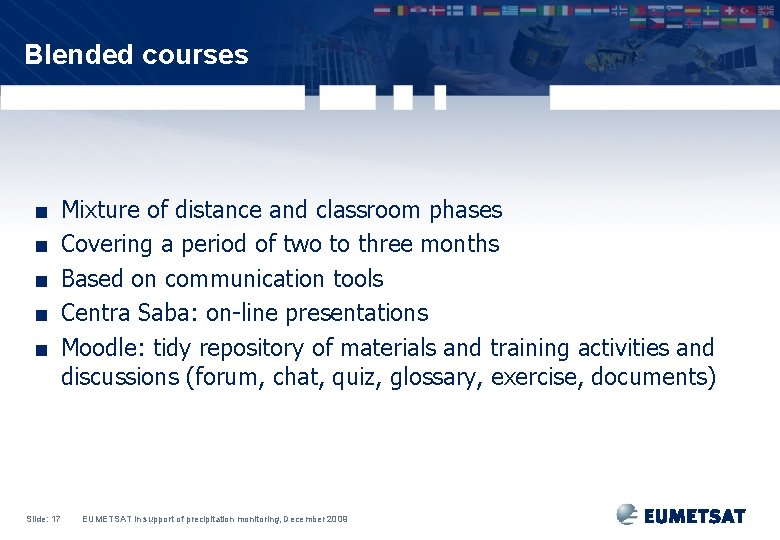 Blended courses

- Mixture of distance and classroom phases
- Covering a period of two to three months
- Based on communication tools
- Centra Saba: on-line presentations
- Moodle: tidy repository of materials and training activities and discussions (forum, chat, quiz, glossary, exercise, documents)

Slide: 17 EUMETSAT in support of precipitation monitoring, December 2009

EUMETSAT